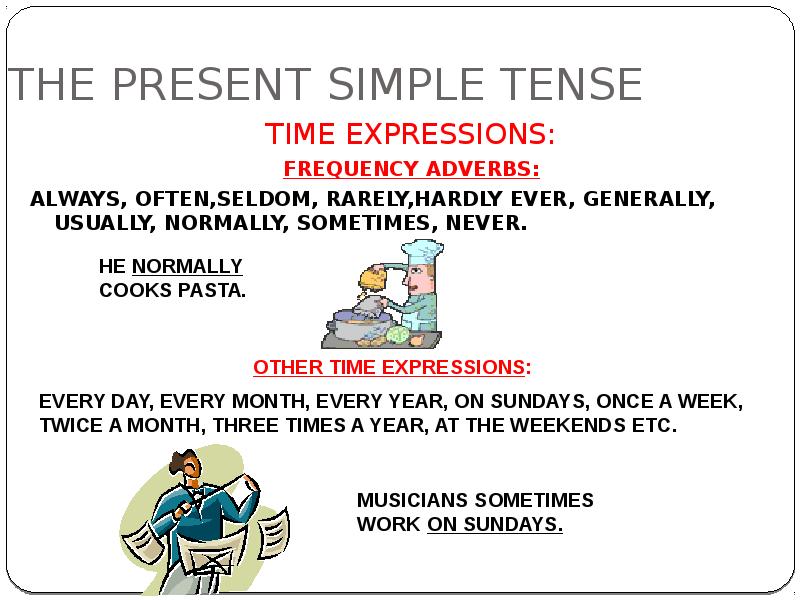 THE PRESENT SIMPLE TENSE

TIME EXPRESSIONS:

FREQUENCY ADVERBS:

ALWAYS, OFTEN,SELDOM, RARELY,HARDLY EVER, GENERALLY, USUALLY, NORMALLY, SOMETIMES, NEVER.

HE NORMALLY COOKS PASTA.

OTHER TIME EXPRESSIONS:

EVERY DAY, EVERY MONTH, EVERY YEAR, ON SUNDAYS, ONCE A WEEK, TWICE A MONTH, THREE TIMES A YEAR, AT THE WEEKENDS ETC.

MUSICIANS SOMETIMES WORK ON SUNDAYS.